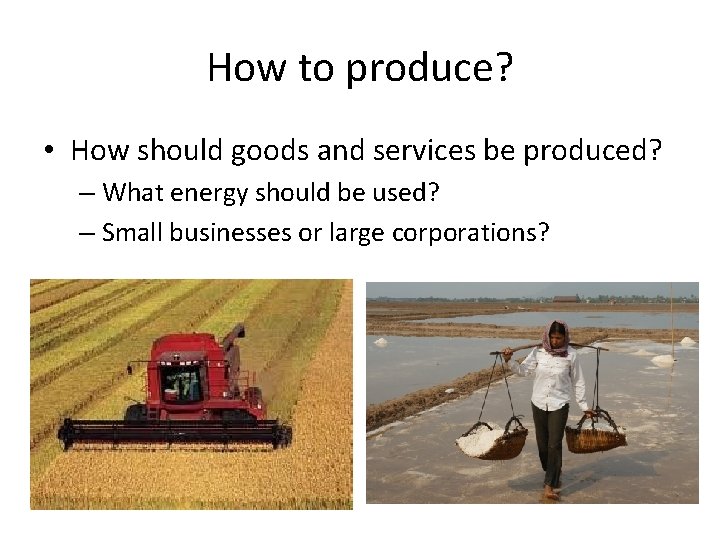 How to produce?

• How should goods and services be produced?
– What energy should be used?
– Small businesses or large corporations?